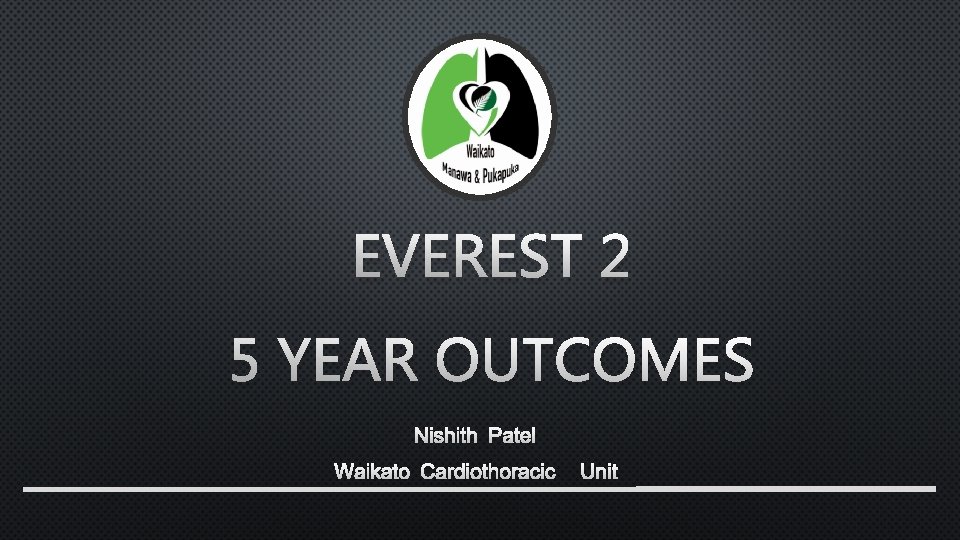 Waikato
Manawa & Pukapuka

EVEREST 2

5 YEAR OUTCOMES

Nishith Patel

Waikato Cardiothoracic Unit